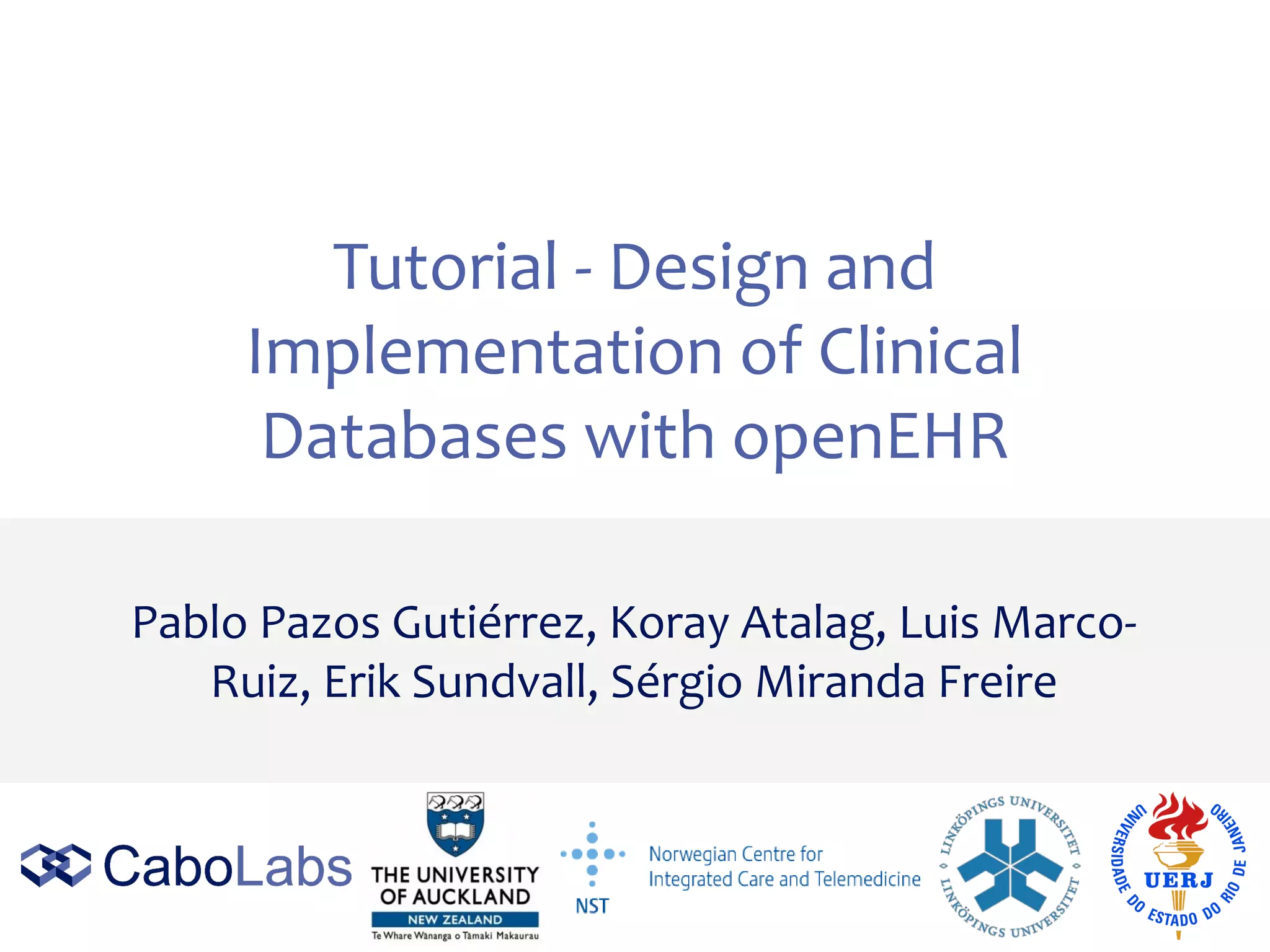 Tutorial - Design and Implementation of Clinical Databases with openEHR

Pablo Pazos Gutiérrez, Koray Atalag, Luis Marco-Ruiz, Erik Sundvall, Sérgio Miranda Freire

CaboLabs

THE UNIVERSITY OF AUCKLAND
NEW ZEALAND
Te Whare Wānanga o Tāmaki Makaurau

NST

Norwegian Centre for Integrated Care and Telemedicine

LINKÖPINGS UNIVERSITET
LINKÖPINGS UNIVERSITET

UNIVERSIDADE DO ESTADO DO RIO DE JANEIRO
UERJ